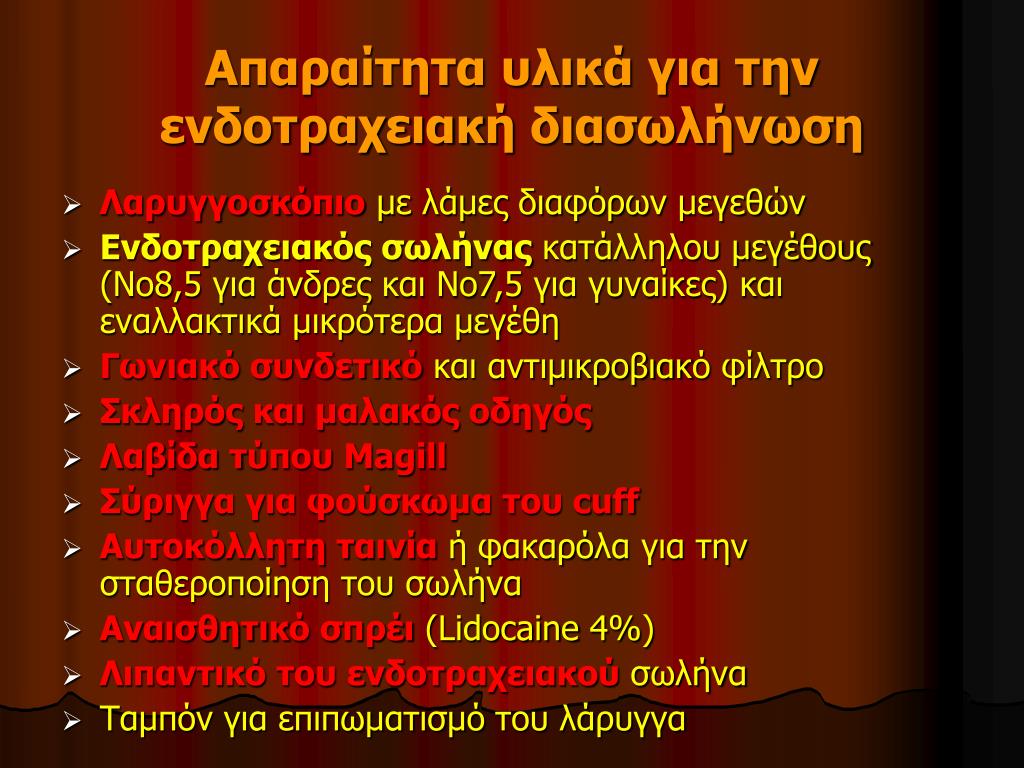 Απαραίτητα υλικά για την ενδοτραχειακή διασωλήνωση

➢ Λαρυγγοσκόπιο με λάμες διαφόρων μεγεθών
➢ Ενδοτραχειακός σωλήνας κατάλληλου μεγέθους (Νο8,5 για άνδρες και Νο7,5 για γυναίκες) και εναλλακτικά μικρότερα μεγέθη
➢ Γωνιακό συνδετικό και αντιμικροβιακό φίλτρο
➢ Σκληρός και μαλακός οδηγός
➢ Λαβίδα τύπου Magill
➢ Σύριγγα για φούσκωμα του cuff
➢ Αυτοκόλλητη ταινία ή φακαρόλα για την σταθεροποίηση του σωλήνα
➢ Αναισθητικό σπρέι (Lidocaine 4%)
➢ Λιπαντικό του ενδοτραχειακού σωλήνα
➢ Ταμπόν για επιπωματισμό του λάρυγγα